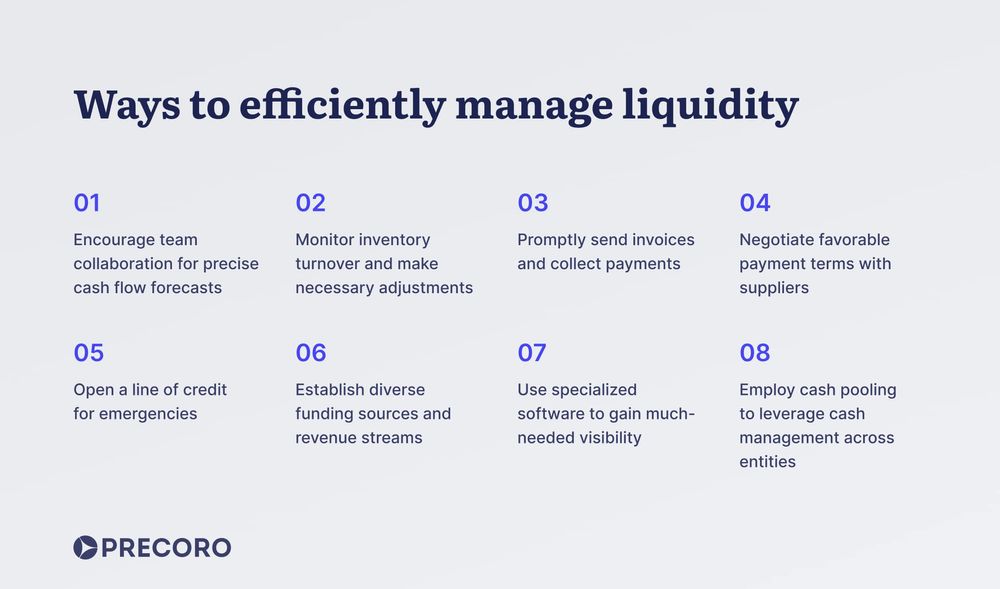 Ways to efficiently manage liquidity

01
Encourage team collaboration for precise cash flow forecasts

02
Monitor inventory turnover and make necessary adjustments

03
Promptly send invoices and collect payments

04
Negotiate favorable payment terms with suppliers

05
Open a line of credit for emergencies

06
Establish diverse funding sources and revenue streams

07
Use specialized software to gain much-needed visibility

08
Employ cash pooling to leverage cash management across entities

PRECORO